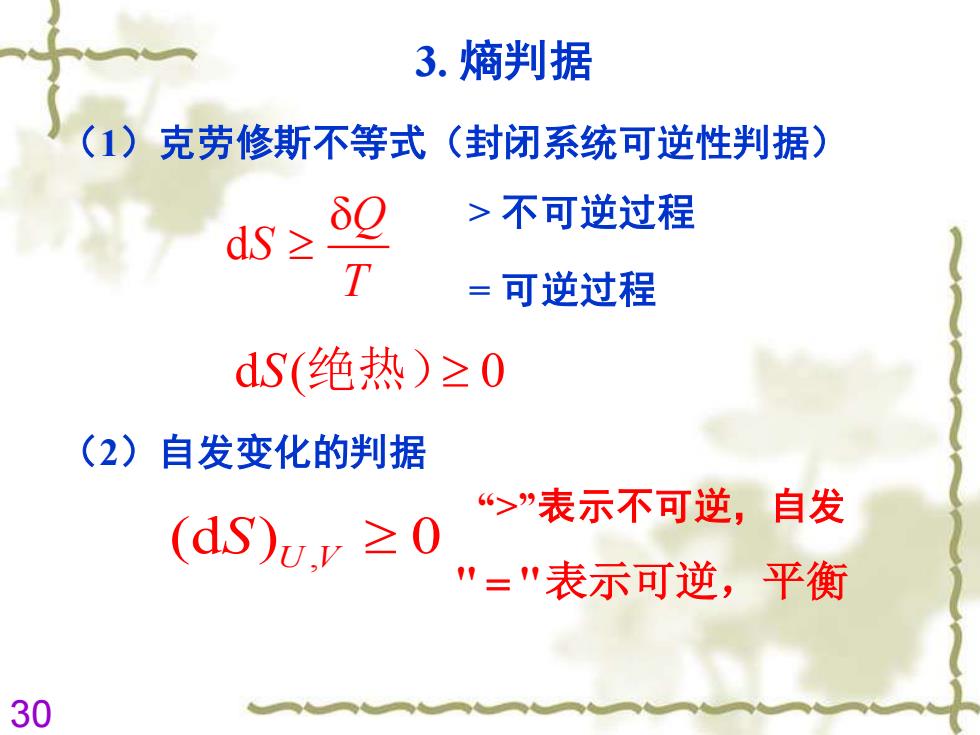 3. 熵判据

（1）克劳修斯不等式（封闭系统可逆性判据）

$\mathrm{d}S \geq \frac{\delta Q}{T}$

> 不可逆过程

= 可逆过程

$\mathrm{d}S(绝热) \geq 0$

（2）自发变化的判据

$(\mathrm{d}S)_{U,V} \geq 0$

“>”表示不可逆，自发

"＝"表示可逆，平衡

30